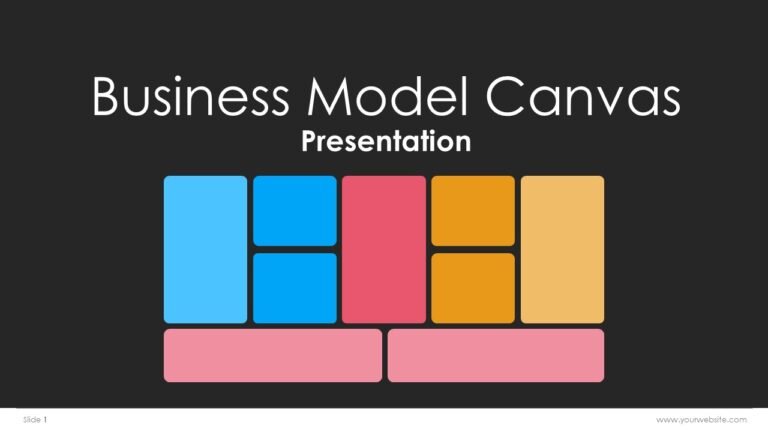 Business Model Canvas
Presentation

Slide 1

www.yourwebsite.com